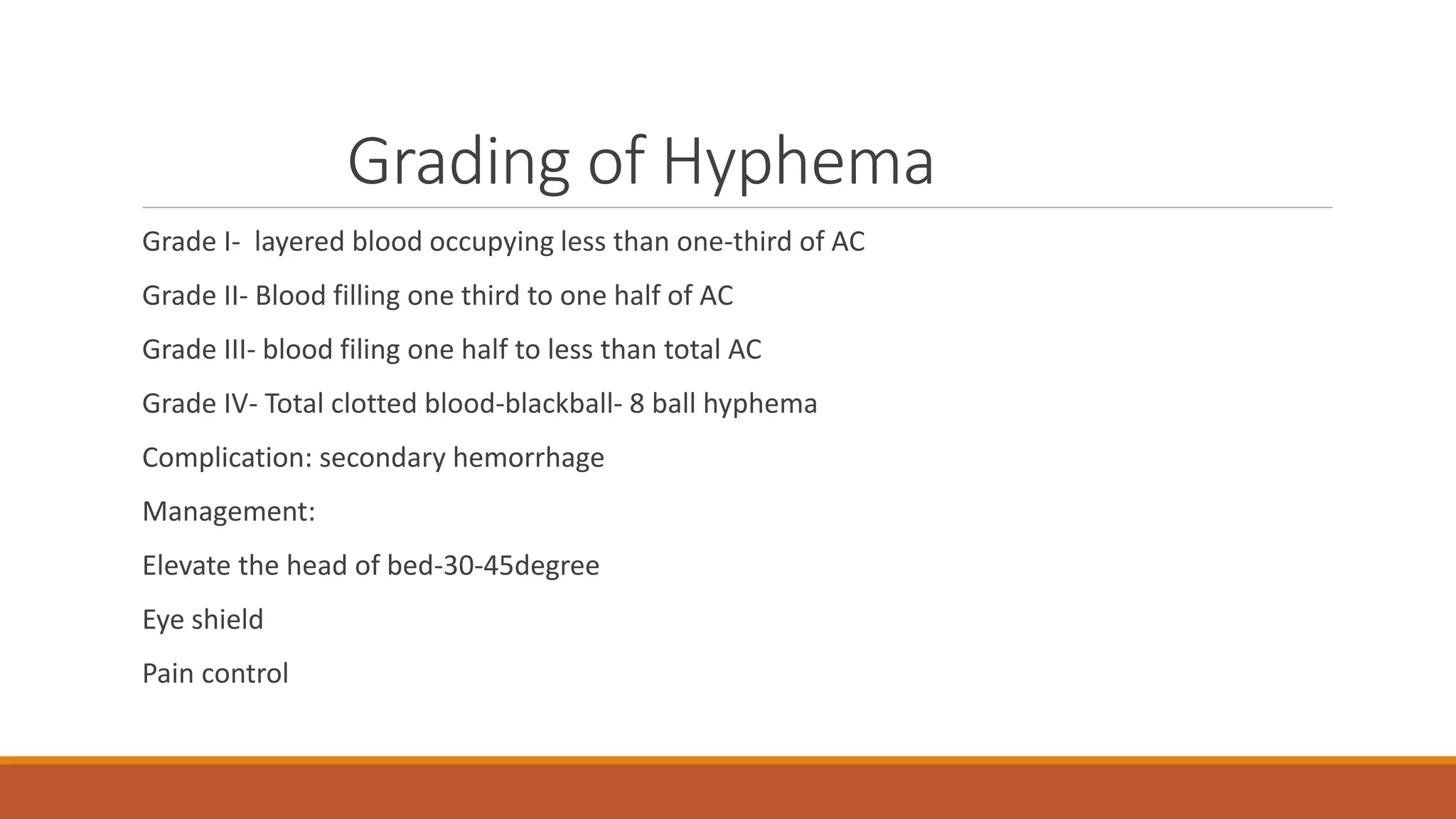 Grading of Hyphema

Grade I- layered blood occupying less than one-third of AC

Grade II- Blood filling one third to one half of AC

Grade III- blood filing one half to less than total AC

Grade IV- Total clotted blood-blackball- 8 ball hyphema

Complication: secondary hemorrhage

Management:

Elevate the head of bed-30-45degree

Eye shield

Pain control